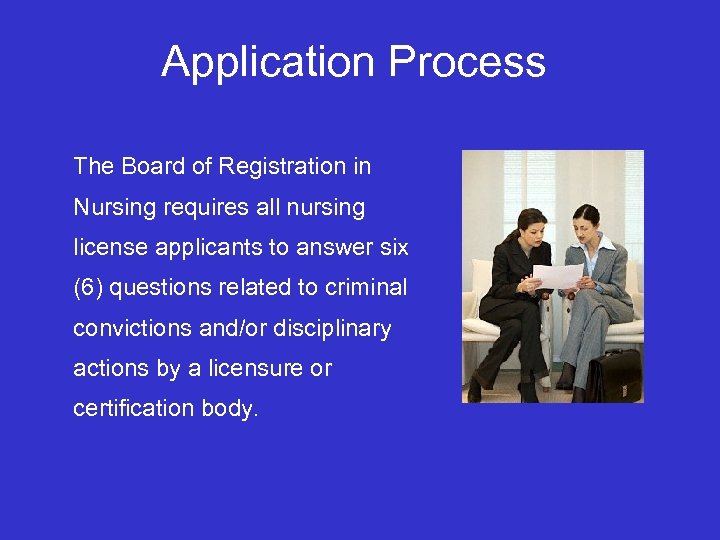 Application Process

The Board of Registration in Nursing requires all nursing license applicants to answer six (6) questions related to criminal convictions and/or disciplinary actions by a licensure or certification body.